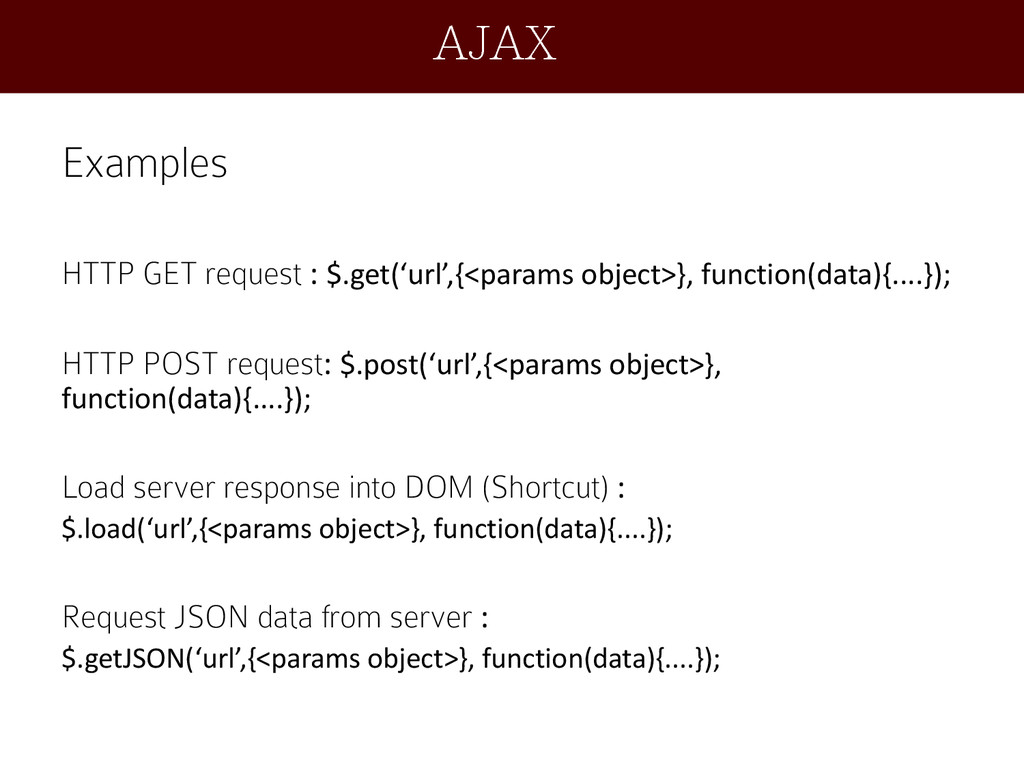 AJAX

Examples

HTTP GET request : $.get(‘url’,{<params object>}, function(data){....});

HTTP POST request: $.post(‘url’,{<params object>}, function(data){....});

Load server response into DOM (Shortcut) :
$.load(‘url’,{<params object>}, function(data){....});

Request JSON data from server :
$.getJSON(‘url’,{<params object>}, function(data){....});